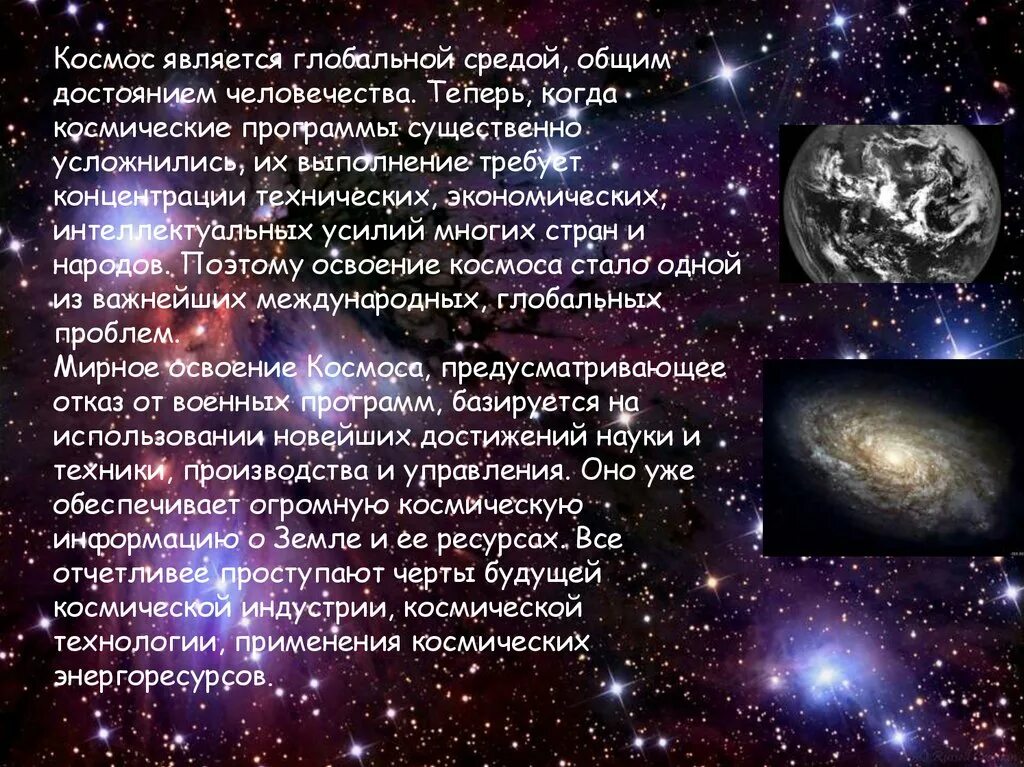 Космос является глобальной средой, общим достоянием человечества. Теперь, когда космические программы существенно усложнились, их выполнение требует концентрации технических, экономических, интеллектуальных усилий многих стран и народов. Поэтому освоение космоса стало одной из важнейших международных, глобальных проблем.
Мирное освоение Космоса, предусматривающее отказ от военных программ, базируется на использовании новейших достижений науки и техники, производства и управления. Оно уже обеспечивает огромную космическую информацию о Земле и ее ресурсах. Все отчетливее проступают черты будущей космической индустрии, космической технологии, применения космических энергоресурсов.